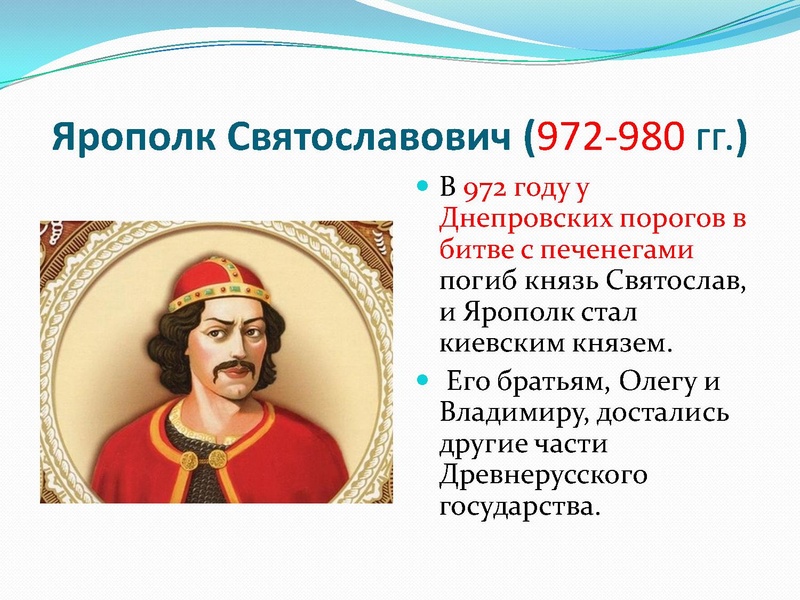 Ярополк Святославович (972-980 гг.)

В 972 году у Днепровских порогов в битве с печенегами погиб князь Святослав, и Ярополк стал киевским князем.

Его братьям, Олегу и Владимиру, достались другие части Древнерусского государства.